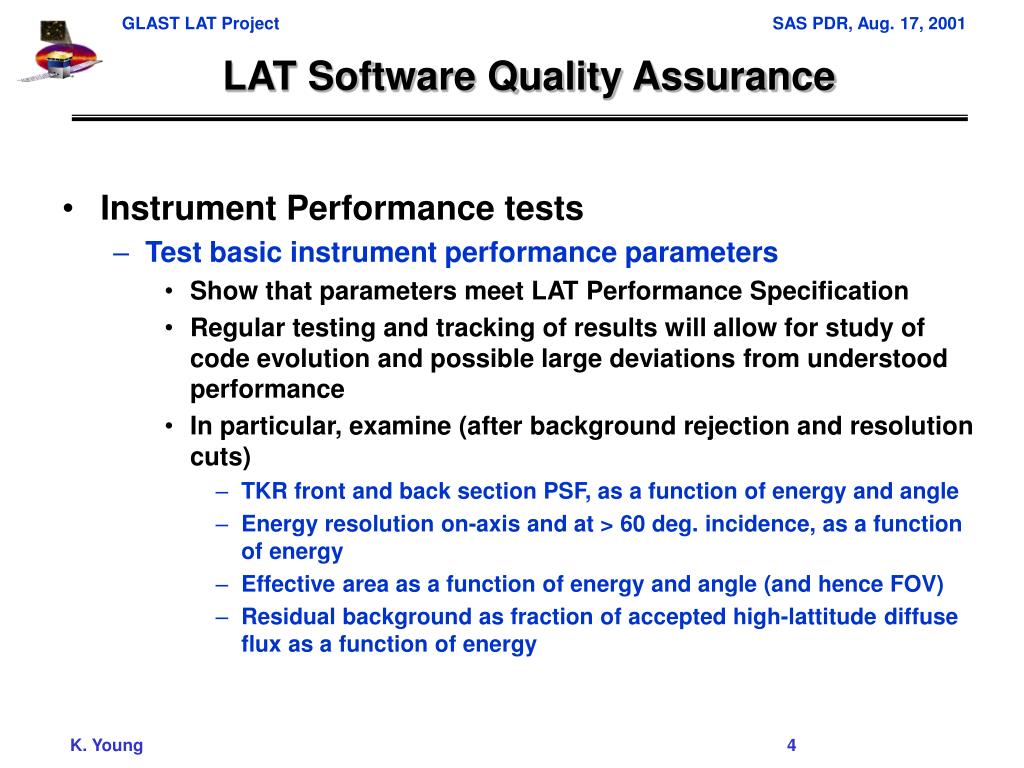 GLAST LAT Project

SAS PDR, Aug. 17, 2001

LAT Software Quality Assurance

• Instrument Performance tests
– Test basic instrument performance parameters
• Show that parameters meet LAT Performance Specification
• Regular testing and tracking of results will allow for study of code evolution and possible large deviations from understood performance
• In particular, examine (after background rejection and resolution cuts)
– TKR front and back section PSF, as a function of energy and angle
– Energy resolution on-axis and at > 60 deg. incidence, as a function of energy
– Effective area as a function of energy and angle (and hence FOV)
– Residual background as fraction of accepted high-lattitude diffuse flux as a function of energy

K. Young

4